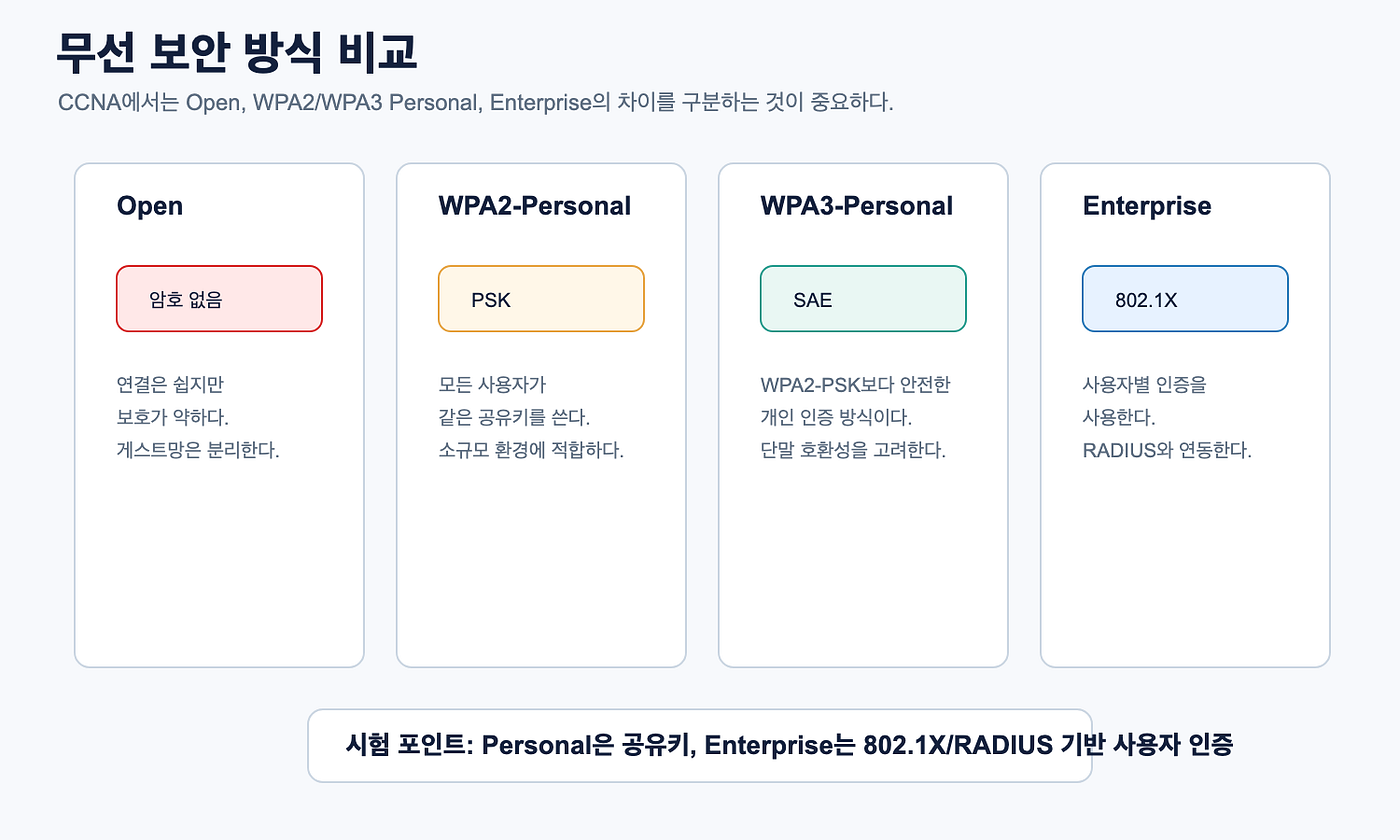 무선 보안 방식 비교

CCNA에서는 Open, WPA2/WPA3 Personal, Enterprise의 차이를 구분하는 것이 중요하다.

Open

암호 없음

연결은 쉽지만
보호가 약하다.
게스트망은 분리한다.

WPA2-Personal

PSK

모든 사용자가
같은 공유키를 쓴다.
소규모 환경에 적합하다.

WPA3-Personal

SAE

WPA2-PSK보다 안전한
개인 인증 방식이다.
단말 호환성을 고려한다.

Enterprise

802.1X

사용자별 인증을
사용한다.
RADIUS와 연동한다.

시험 포인트: Personal은 공유키, Enterprise는 802.1X/RADIUS 기반 사용자 인증